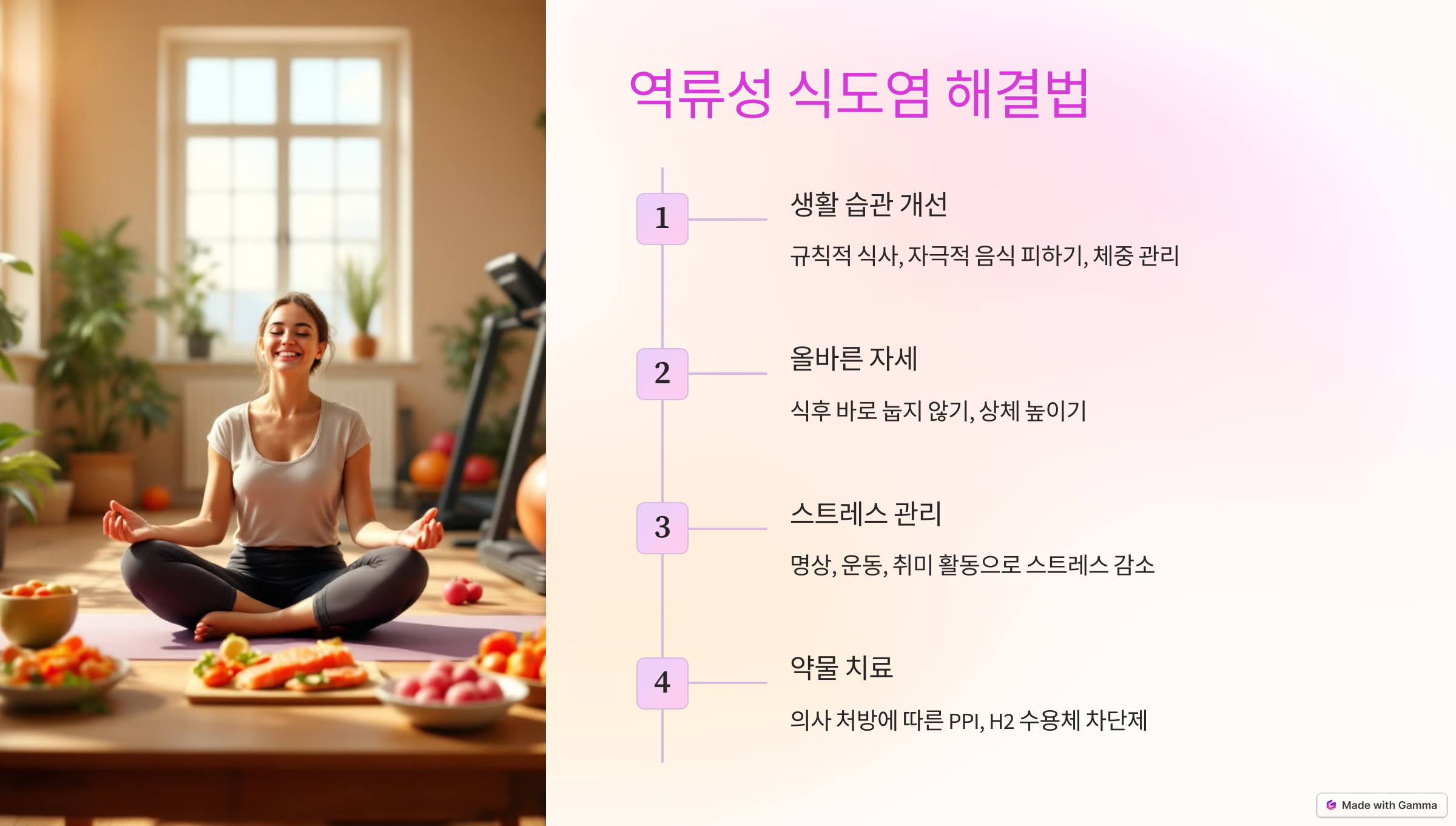 역류성 식도염 해결법

1

생활 습관 개선

규칙적 식사, 자극적 음식 피하기, 체중 관리

2

올바른 자세

식후 바로 눕지 않기, 상체 높이기

3

스트레스 관리

명상, 운동, 취미 활동으로 스트레스 감소

4

약물 치료

의사 처방에 따른 PPI, H2 수용체 차단제

Made with Gamma